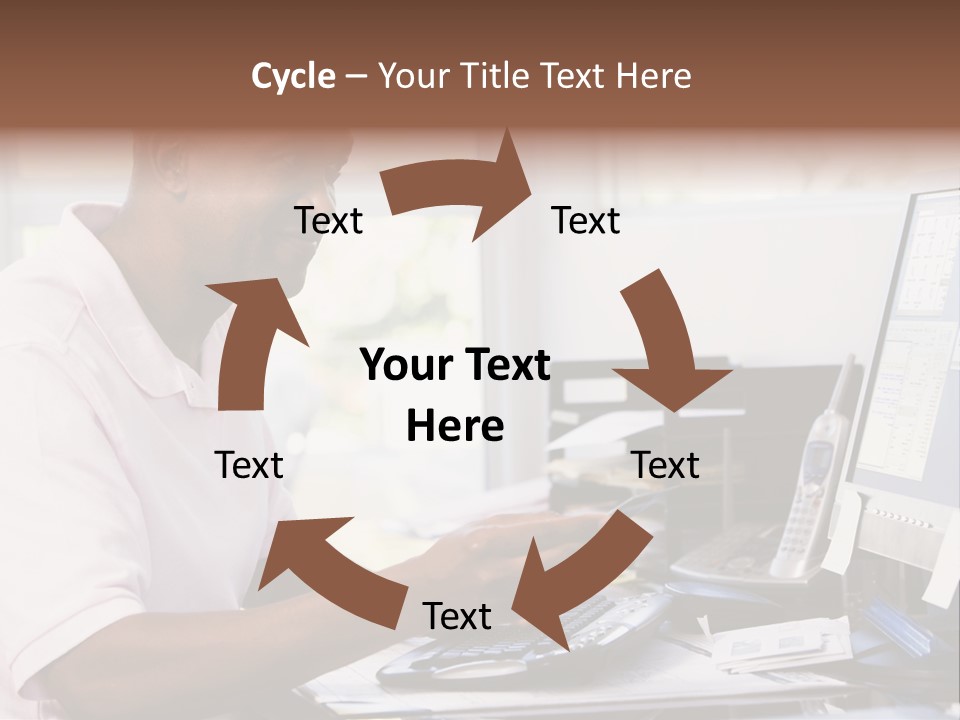 Cycle – Your Title Text Here

Text

Text

Your Text Here

Text

Text

Text